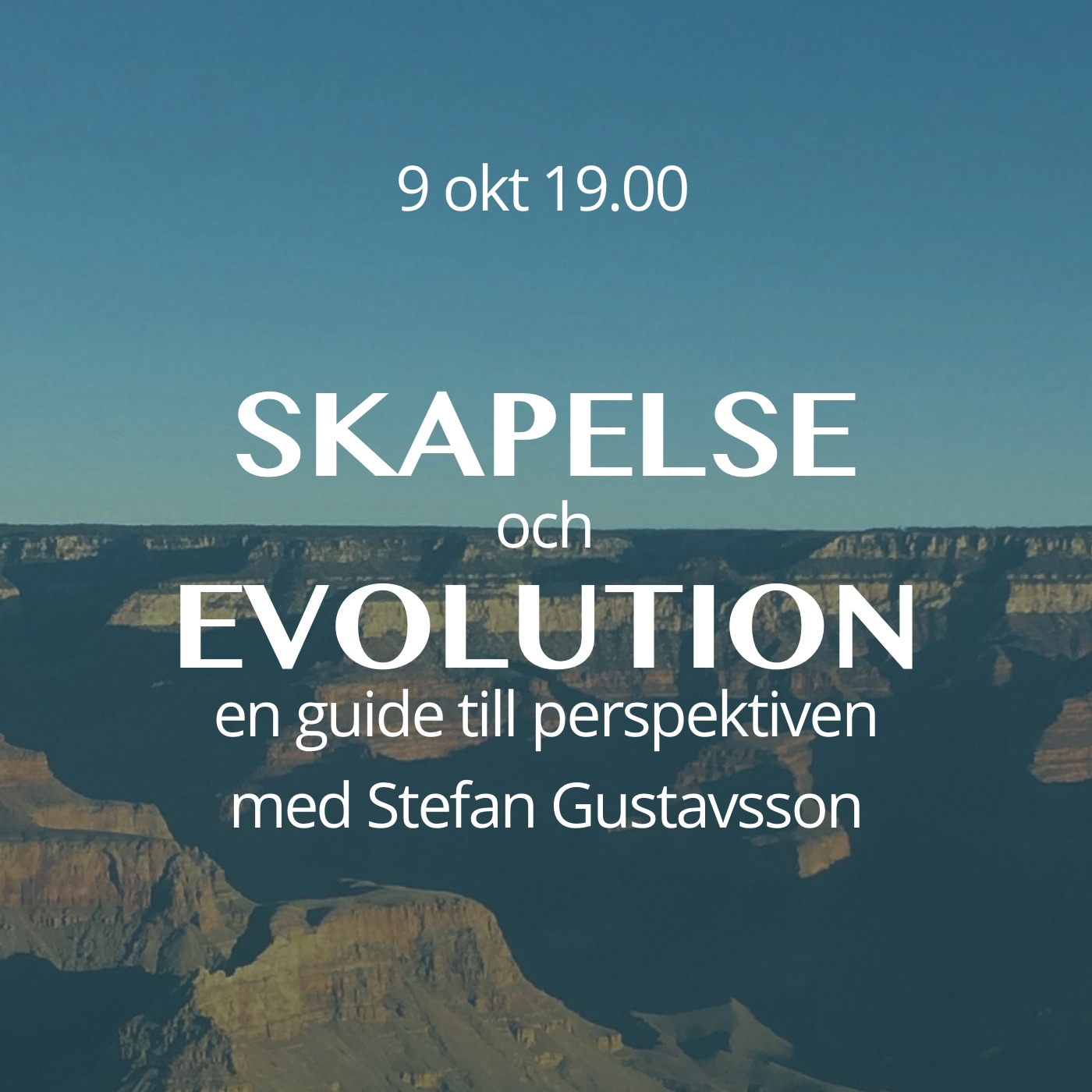 9 okt 19.00

SKAPELSE
och
EVOLUTION
en guide till perspektiven
med Stefan Gustavsson